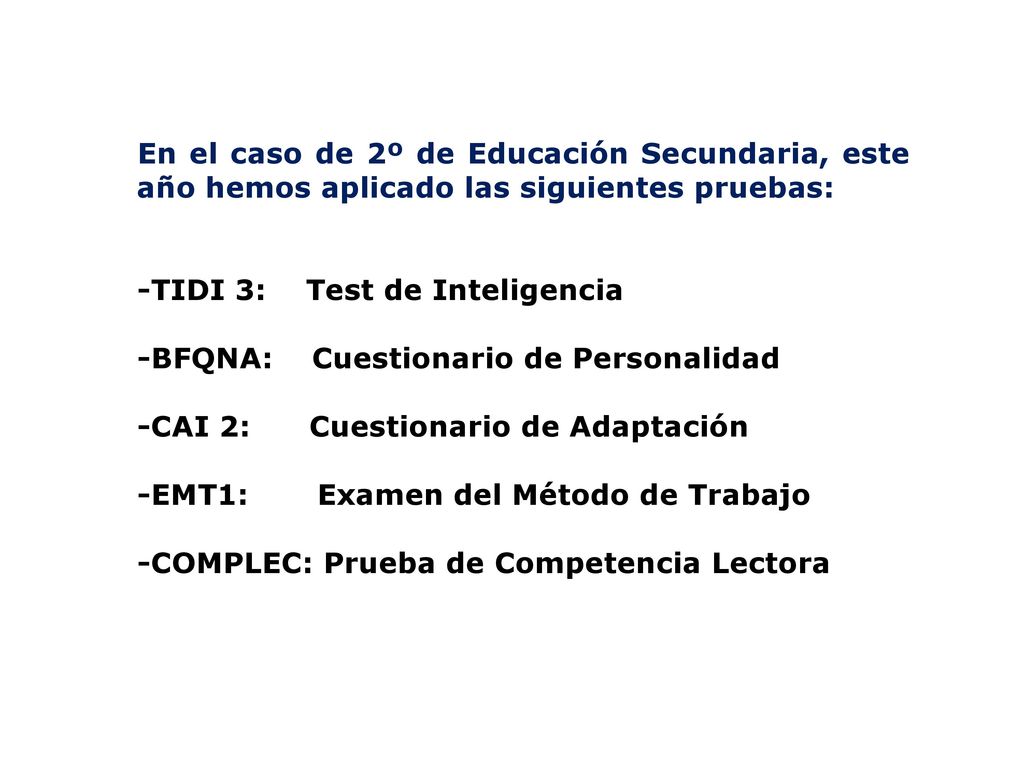 En el caso de 2º de Educación Secundaria, este año hemos aplicado las siguientes pruebas:

-TIDI 3: Test de Inteligencia

-BFQNA: Cuestionario de Personalidad

-CAI 2: Cuestionario de Adaptación

-EMT1: Examen del Método de Trabajo

-COMPLEC: Prueba de Competencia Lectora